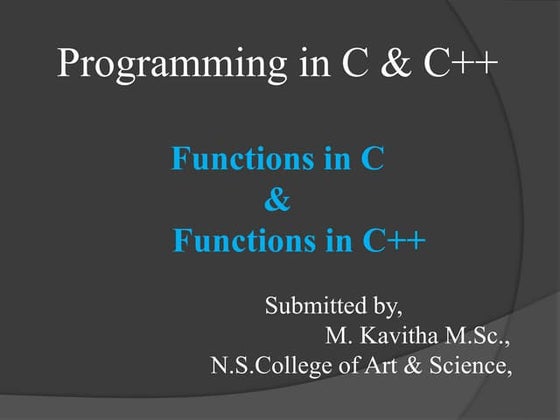 Programming in C & C++

Functions in C
&
Functions in C++

Submitted by,
M. Kavitha M.Sc.,
N.S.College of Art & Science,